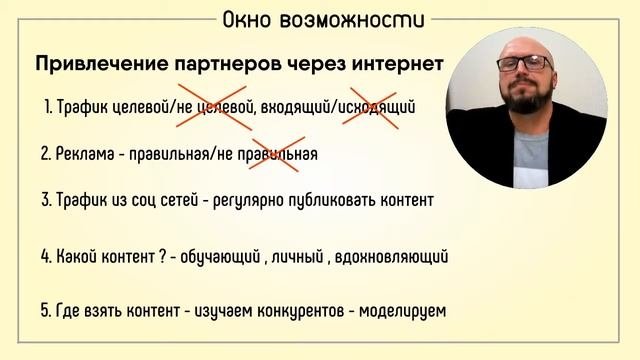 Окно возможности

Привлечение партнеров через интернет

1. Трафик целевой/не целевой, входящий/исходящий

2. Реклама - правильная/не правильная

3. Трафик из соц сетей - регулярно публиковать контент

4. Какой контент ? - обучающий , личный , вдохновляющий

5. Где взять контент - изучаем конкурентов - моделируем